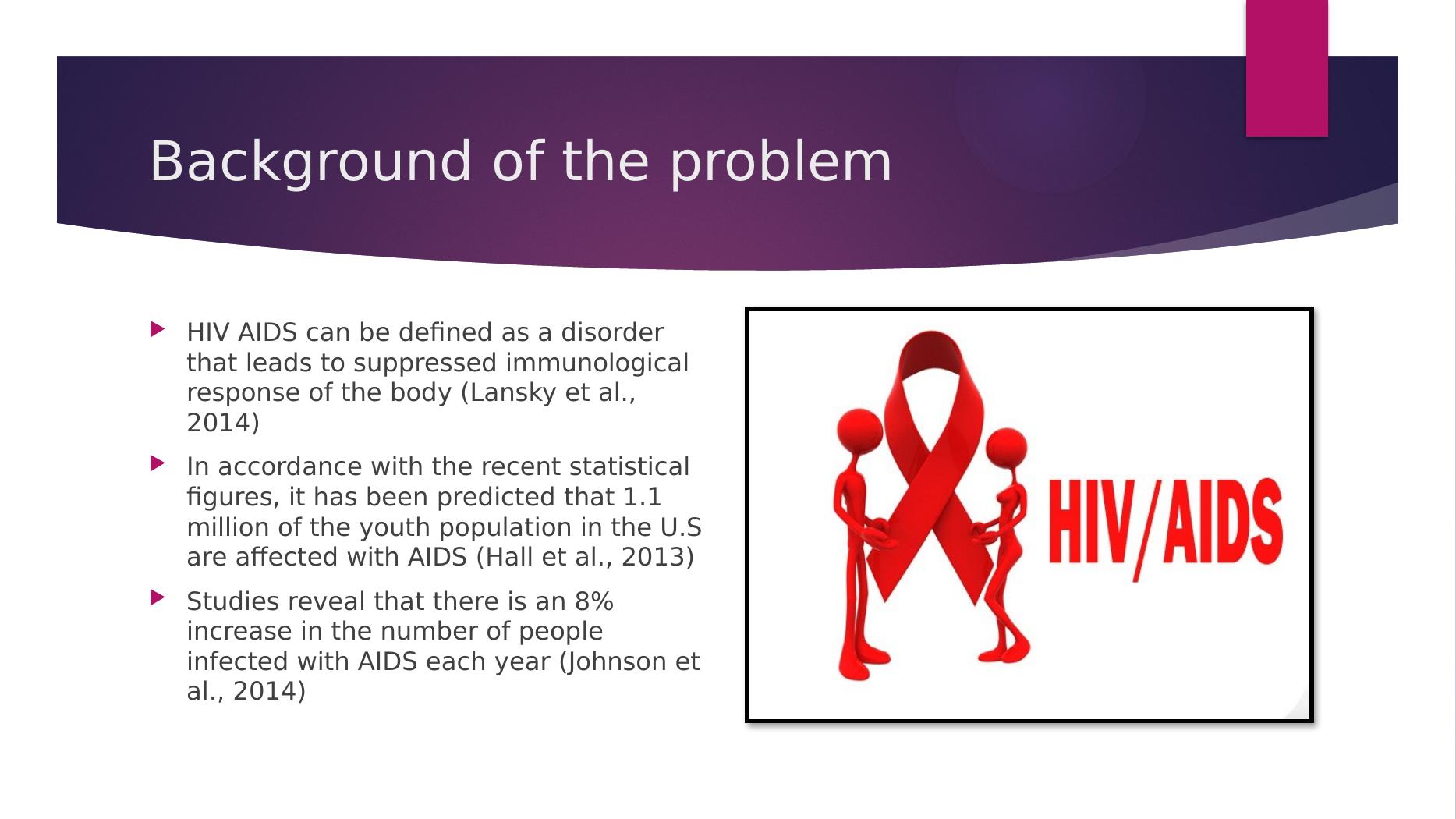 Background of the problem

HIV AIDS can be defined as a disorder that leads to suppressed immunological response of the body (Lansky et al., 2014)

In accordance with the recent statistical figures, it has been predicted that 1.1 million of the youth population in the U.S are affected with AIDS (Hall et al., 2013)

Studies reveal that there is an 8% increase in the number of people infected with AIDS each year (Johnson et al., 2014)

HIV/AIDS